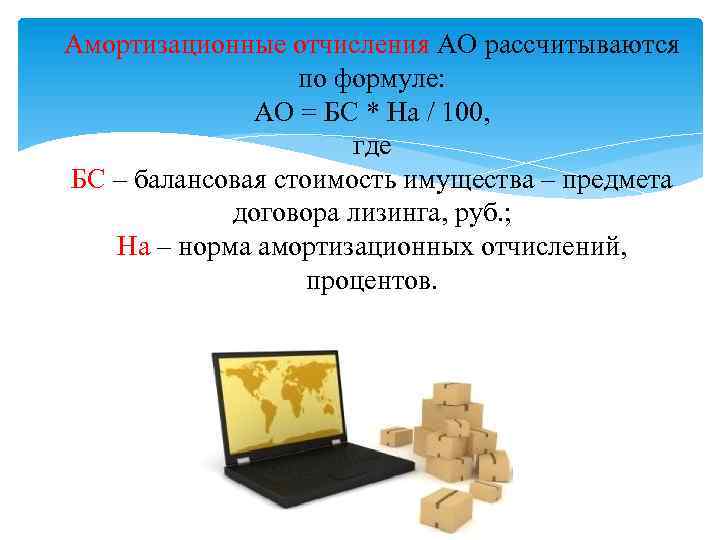 Амортизационные отчисления АО рассчитываются по формуле:
АО = БС * На / 100,
где
БС – балансовая стоимость имущества – предмета договора лизинга, руб.;
На – норма амортизационных отчислений, процентов.